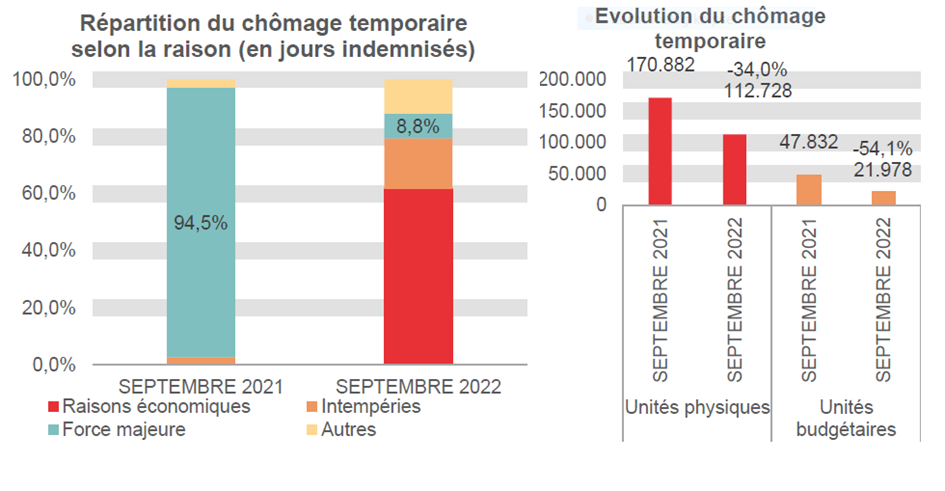 Répartition du chômage temporaire selon la raison (en jours indemnisés)

100,0%
80,0%
60,0%
40,0%
20,0%
0,0%

94,5%
8,8%

SEPTEMBRE 2021
SEPTEMBRE 2022

Raisons économiques
Intempéries
Force majeure
Autres

Evolution du chômage temporaire

200.000
150.000
100.000
50.000
0

170.882
-34,0%
112.728
47.832
-54,1%
21.978

SEPTEMBRE 2021
SEPTEMBRE 2022
SEPTEMBRE 2021
SEPTEMBRE 2022

Unités physiques
Unités budgétaires